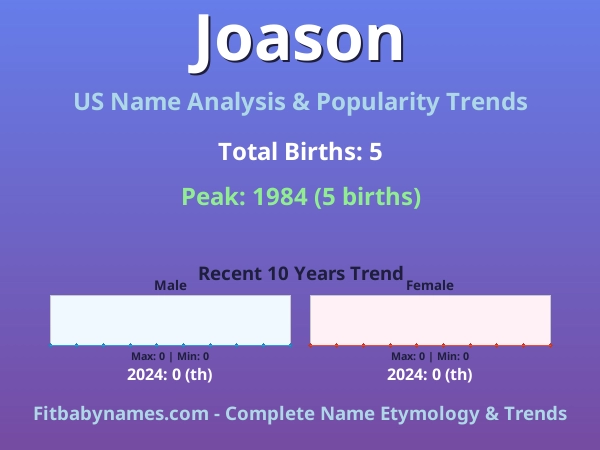 Joason

US Name Analysis & Popularity Trends

Total Births: 5

Peak: 1984 (5 births)

Recent 10 Years Trend

Male

Max: 0 | Min: 0

2024: 0 (th)

Female

Max: 0 | Min: 0

2024: 0 (th)

Fitbabynames.com - Complete Name Etymology & Trends